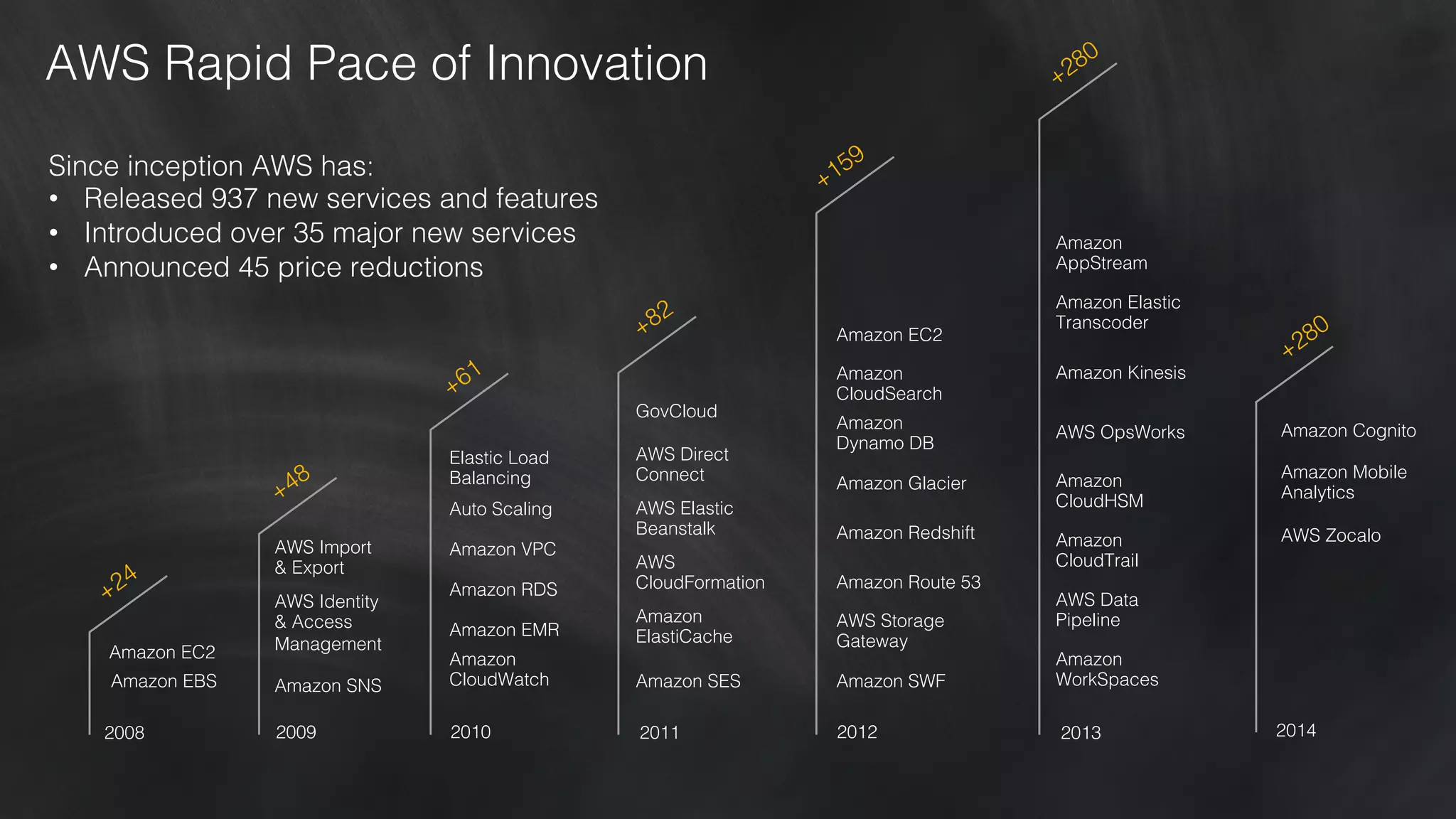 AWS Rapid Pace of Innovation

Since inception AWS has:
• Released 937 new services and features
• Introduced over 35 major new services
• Announced 45 price reductions

+24
Amazon EC2
Amazon EBS
2008

+48
AWS Import & Export
AWS Identity & Access Management
Amazon SNS
2009

+61
Elastic Load Balancing
Auto Scaling
Amazon VPC
Amazon RDS
Amazon EMR
Amazon CloudWatch
2010

+82
GovCloud
AWS Direct Connect
AWS Elastic Beanstalk
AWS CloudFormation
Amazon ElastiCache
Amazon SES
2011

+159
Amazon EC2
Amazon CloudSearch
Amazon Dynamo DB
Amazon Glacier
Amazon Redshift
Amazon Route 53
AWS Storage Gateway
Amazon SWF
2012

+280
Amazon AppStream
Amazon Elastic Transcoder
Amazon Kinesis
AWS OpsWorks
Amazon CloudHSM
Amazon CloudTrail
AWS Data Pipeline
Amazon WorkSpaces
2013

+280
Amazon Cognito
Amazon Mobile Analytics
AWS Zocalo
2014